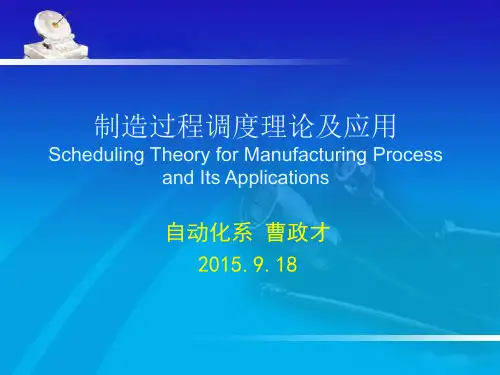 制造过程调度理论及应用
Scheduling Theory for Manufacturing Process and Its Applications

自动化系 曹政才

2015. 9. 18